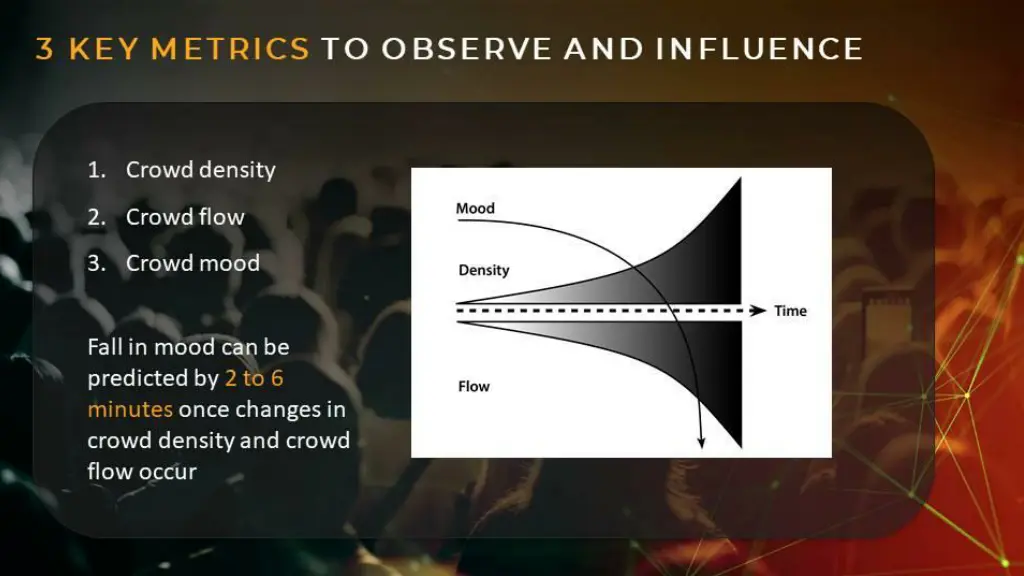 3 KEY METRICS TO OBSERVE AND INFLUENCE

1. Crowd density
2. Crowd flow
3. Crowd mood

Fall in mood can be predicted by 2 to 6 minutes once changes in crowd density and crowd flow occur

Mood

Density

Time

Flow